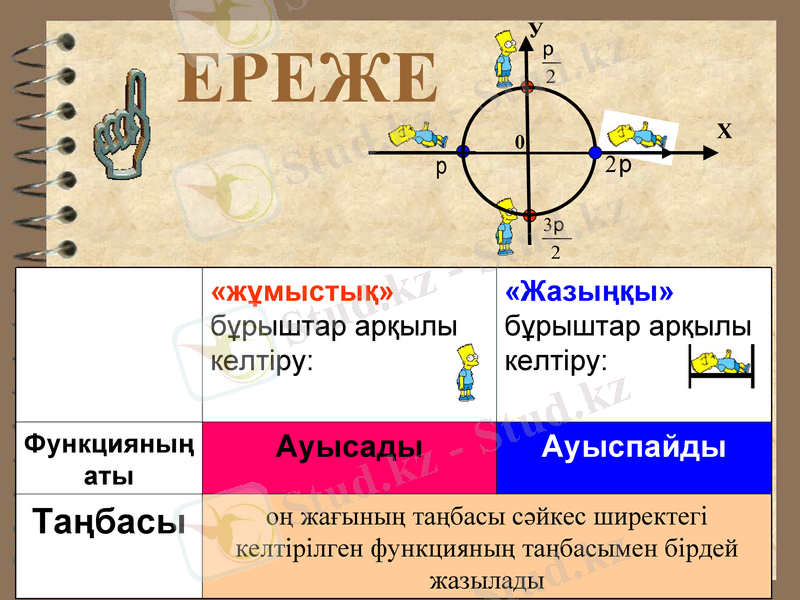 ЕРЕЖЕ

у

$\frac{p}{2}$

0

х

p

2p

$\frac{3p}{2}$

| | «жұмыстық» бұрыштар арқылы келтіру: | «Жазыңқы» бұрыштар арқылы келтіру: |
|---|---|---|
| Функцияның аты | Ауысады | Ауыспайды |
| Таңбасы | оң жағының таңбасы сәйкес ширектегі келтірілген функцияның таңбасымен бірдей жазылады | |

Stud.kz - Stud.kz